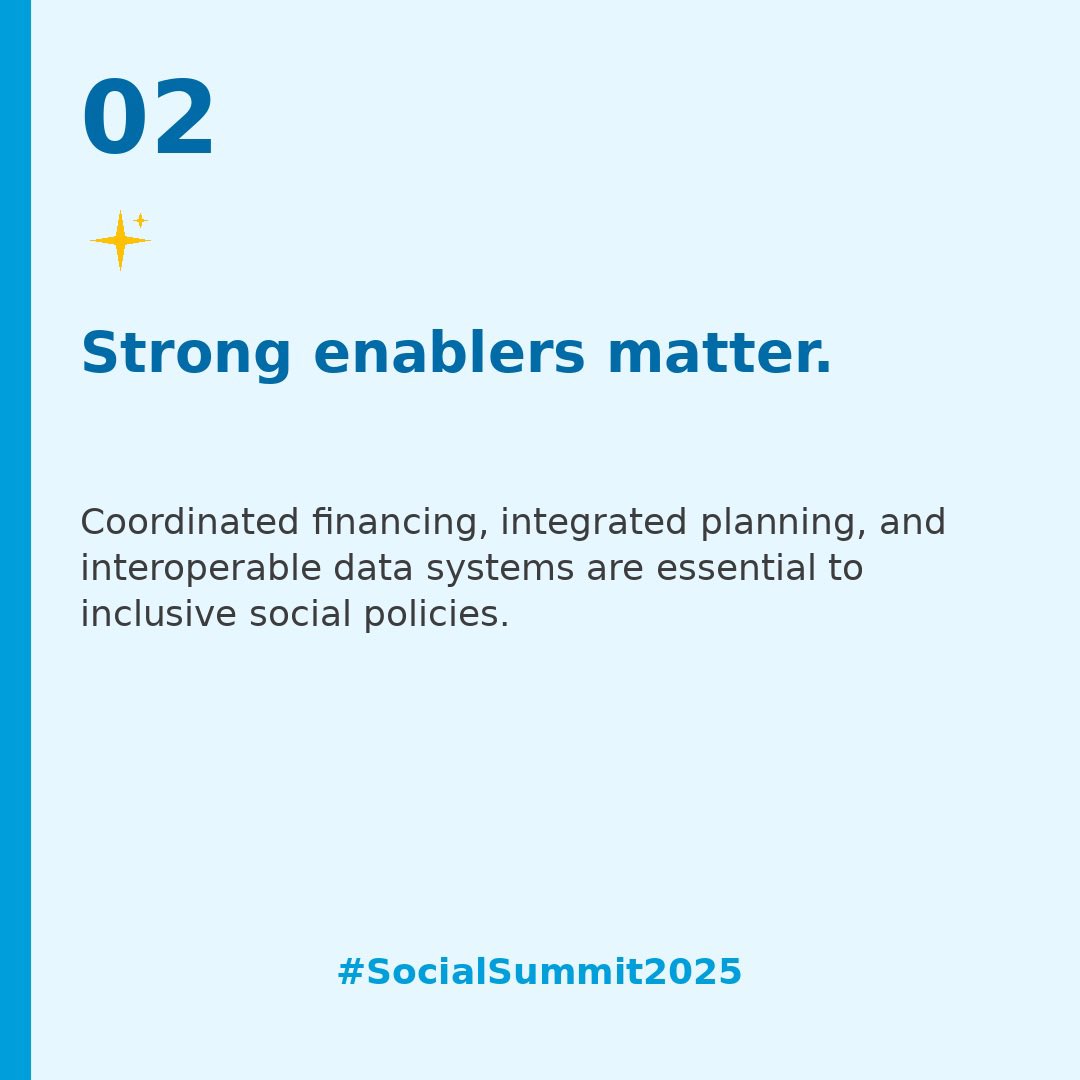 02

Strong enablers matter.

Coordinated financing, integrated planning, and interoperable data systems are essential to inclusive social policies.

#SocialSummit2025